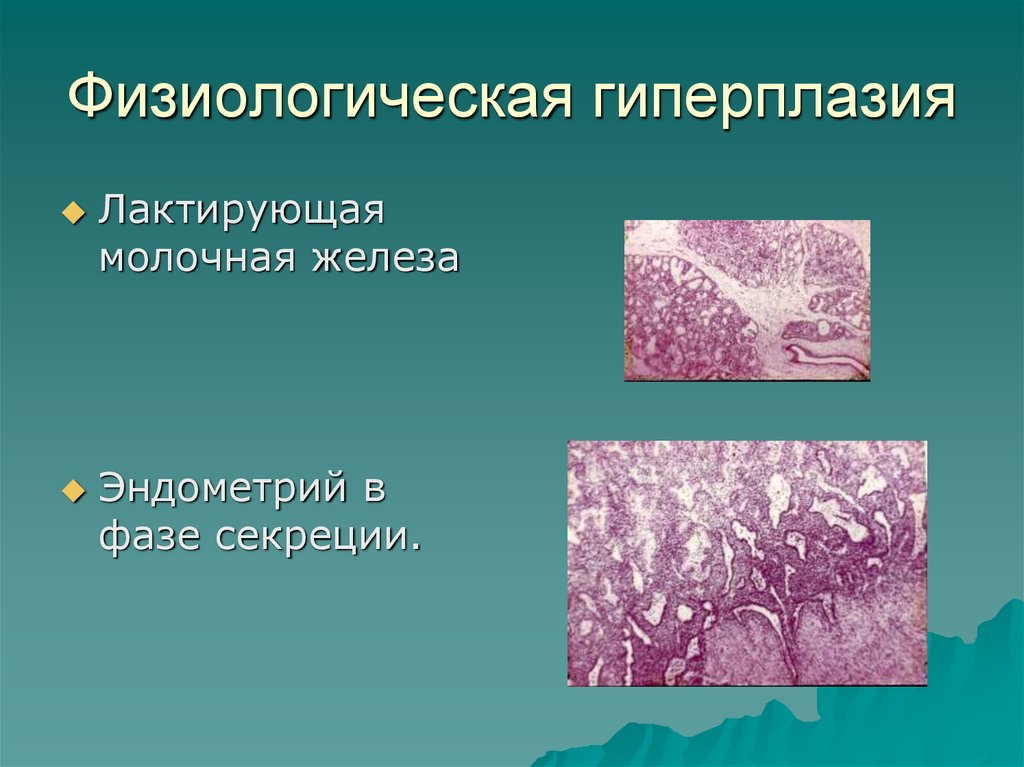 Физиологическая гиперплазия

Лактирующая молочная железа

Эндометрий в фазе секреции.